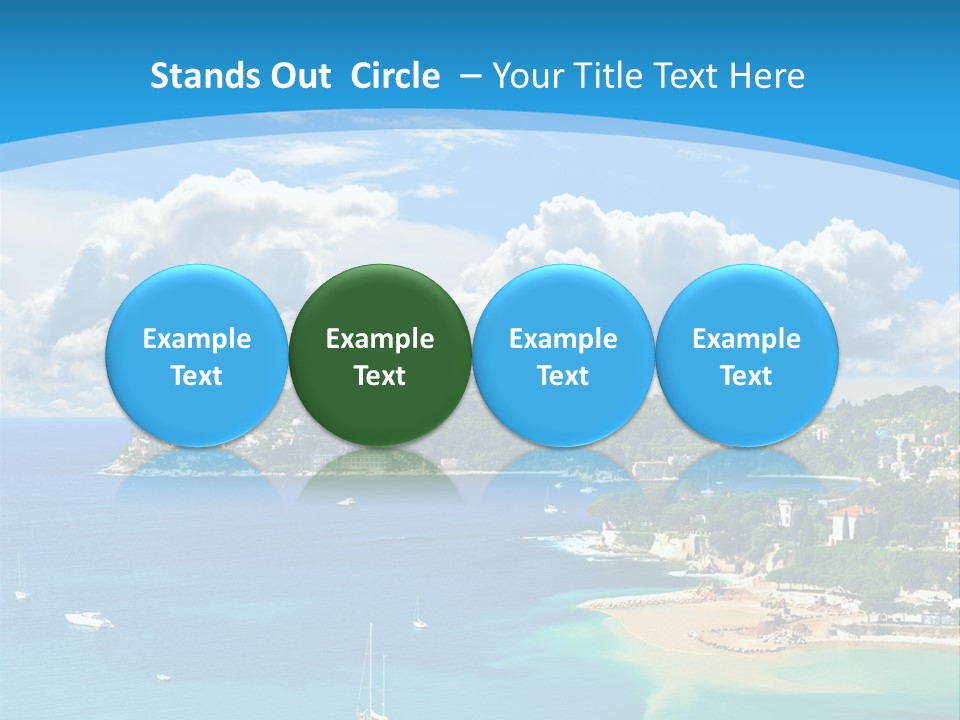 Stands Out Circle – Your Title Text Here

Example Text

Example Text

Example Text

Example Text